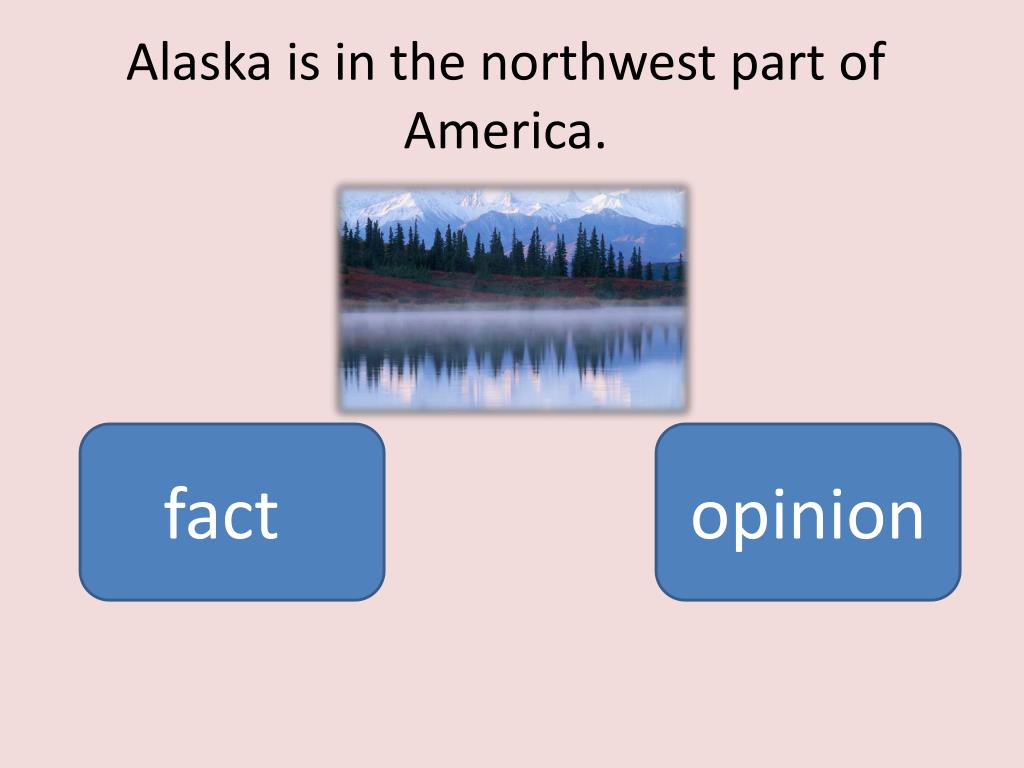 Alaska is in the northwest part of America.

fact

opinion